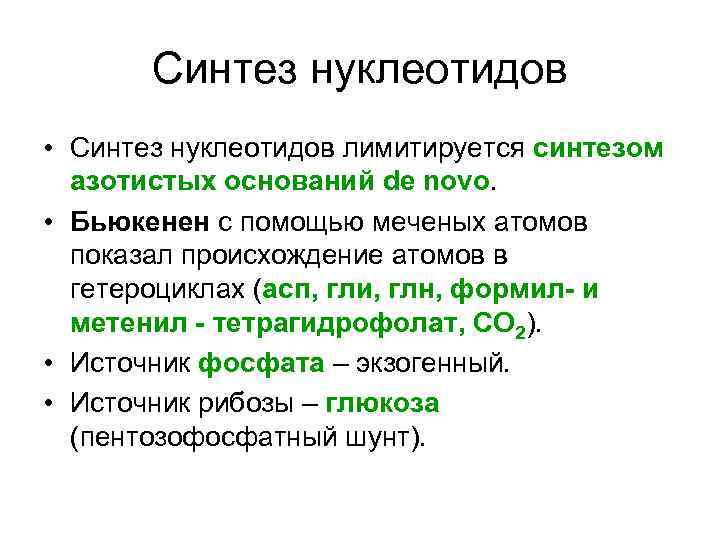 Синтез нуклеотидов

• Синтез нуклеотидов лимитируется синтезом азотистых оснований de novo.

• Бьюкенен с помощью меченых атомов показал происхождение атомов в гетероциклах (асп, гли, глн, формил- и метенил - тетрагидрофолат, $CO_2$).

• Источник фосфата – экзогенный.

• Источник рибозы – глюкоза (пентозофосфатный шунт).